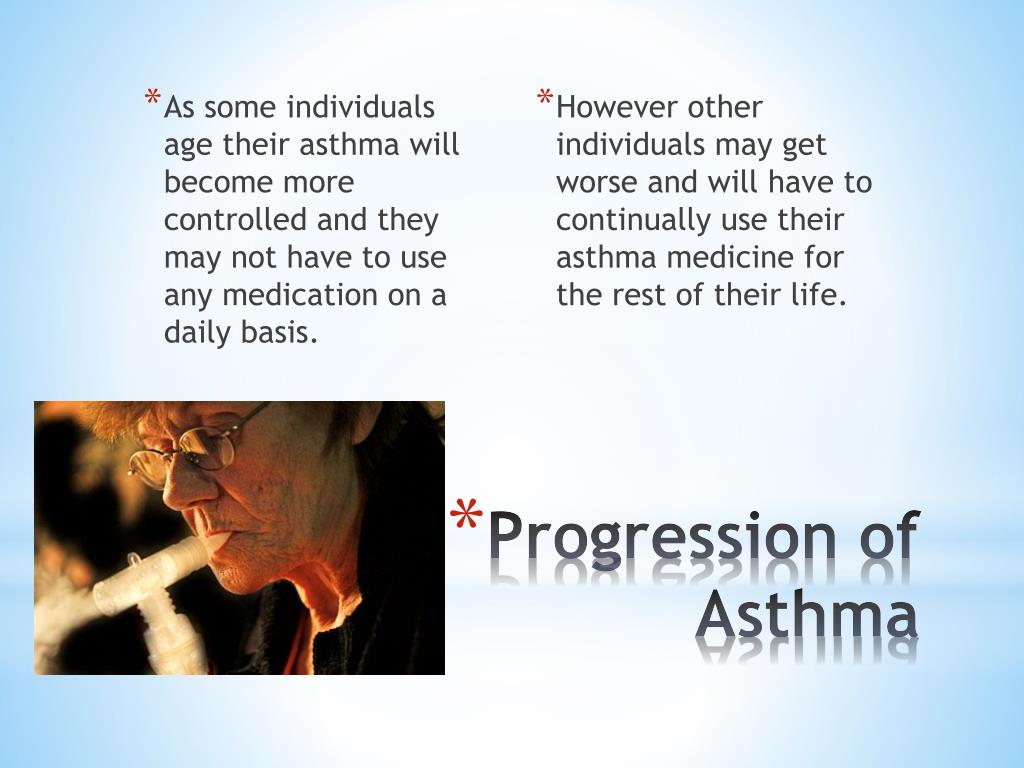 * As some individuals age their asthma will become more controlled and they may not have to use any medication on a daily basis.

* However other individuals may get worse and will have to continually use their asthma medicine for the rest of their life.

* Progression of Asthma